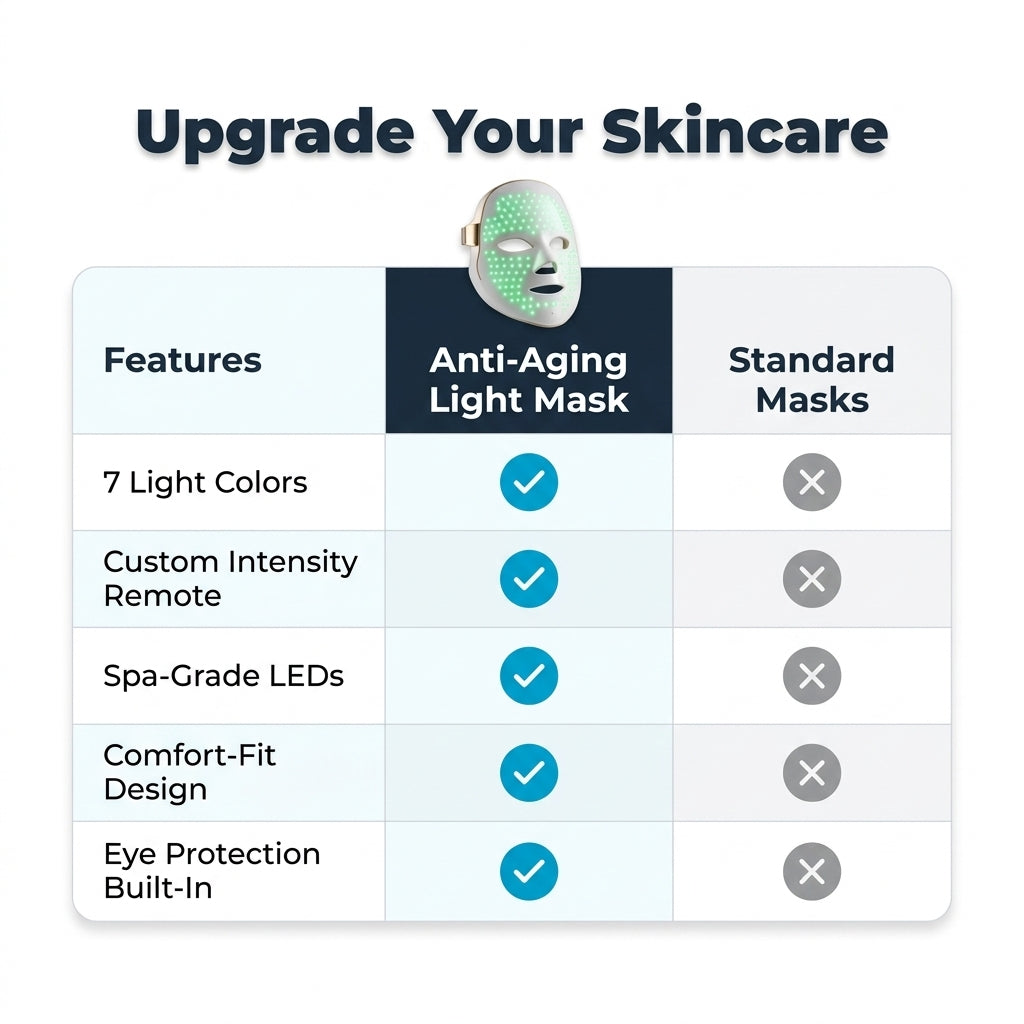 Upgrade Your Skincare

| Features | Anti-Aging Light Mask | Standard Masks |
|---|---|---|
| 7 Light Colors | ✓ | ✕ |
| Custom Intensity Remote | ✓ | ✕ |
| Spa-Grade LEDs | ✓ | ✕ |
| Comfort-Fit Design | ✓ | ✕ |
| Eye Protection Built-In | ✓ | ✕ |